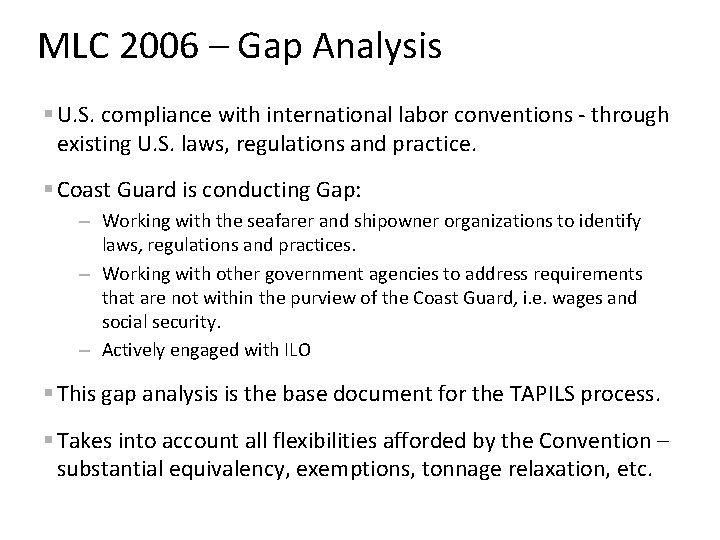 MLC 2006 – Gap Analysis

▪ U.S. compliance with international labor conventions - through existing U.S. laws, regulations and practice.

▪ Coast Guard is conducting Gap:
– Working with the seafarer and shipowner organizations to identify laws, regulations and practices.
– Working with other government agencies to address requirements that are not within the purview of the Coast Guard, i.e. wages and social security.
– Actively engaged with ILO

▪ This gap analysis is the base document for the TAPILS process.

▪ Takes into account all flexibilities afforded by the Convention – substantial equivalency, exemptions, tonnage relaxation, etc.